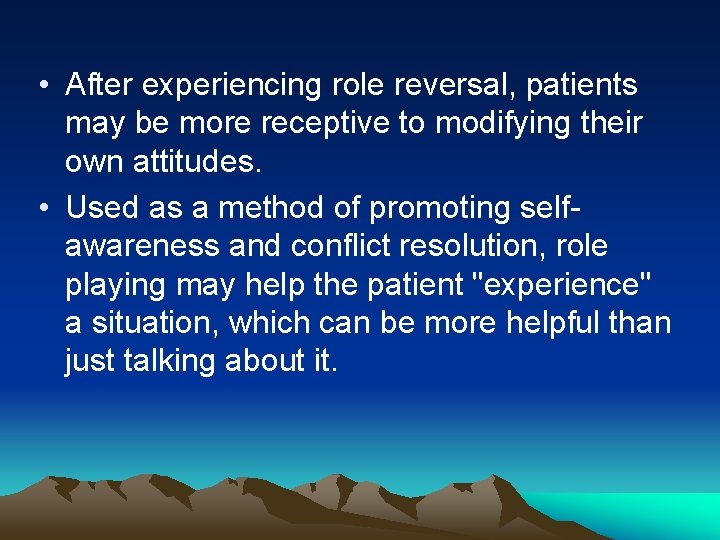 • After experiencing role reversal, patients may be more receptive to modifying their own attitudes.

• Used as a method of promoting self-awareness and conflict resolution, role playing may help the patient "experience" a situation, which can be more helpful than just talking about it.